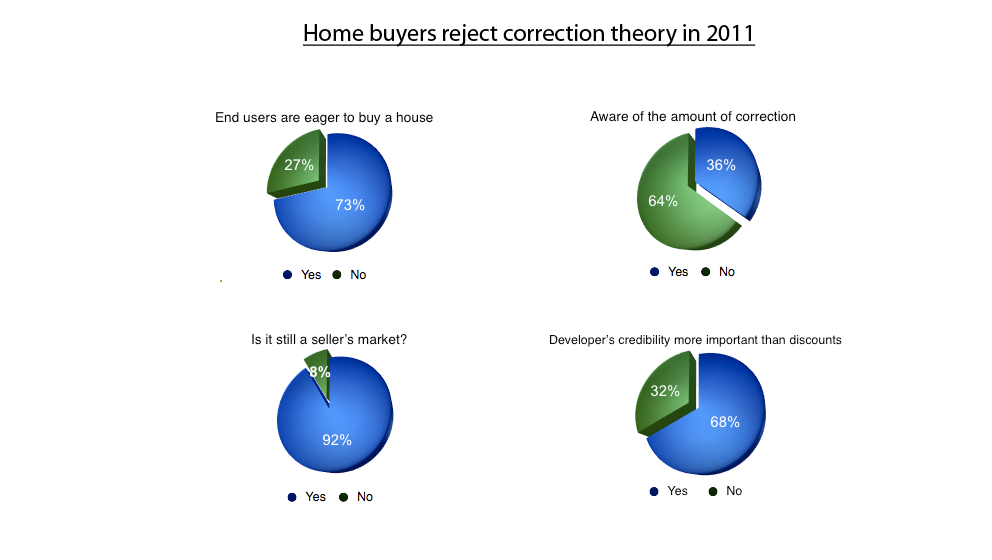 Home buyers reject correction theory in 2011

End users are eager to buy a house

27%

73%

Yes No

Aware of the amount of correction

36%

64%

Yes No

Is it still a seller's market?

8%

92%

Yes No

Developer's credibility more important than discounts

32%

68%

Yes No